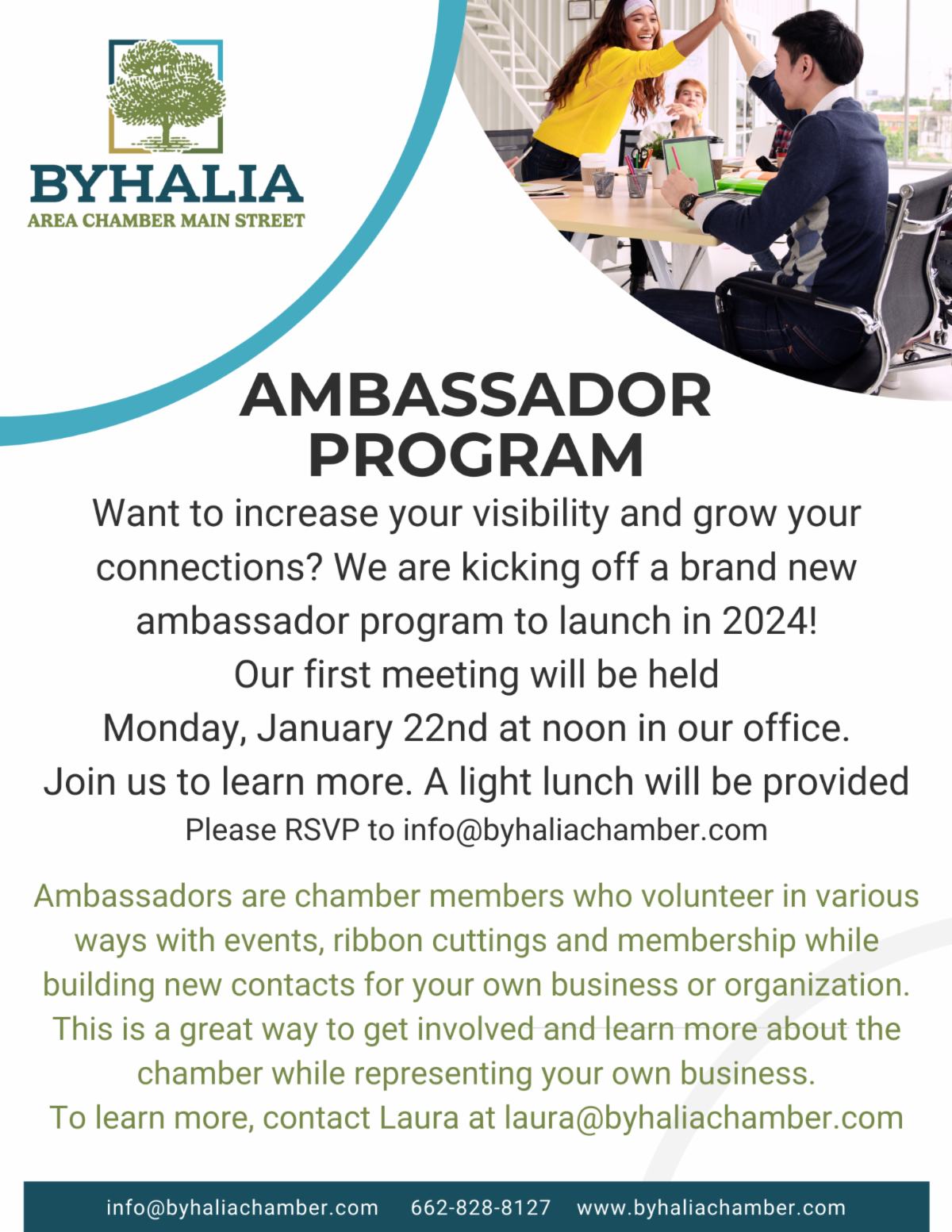 BYHALIA
AREA CHAMBER MAIN STREET

AMBASSADOR PROGRAM

Want to increase your visibility and grow your connections? We are kicking off a brand new ambassador program to launch in 2024!
Our first meeting will be held
Monday, January 22nd at noon in our office.
Join us to learn more. A light lunch will be provided
Please RSVP to info@byhaliachamber.com

Ambassadors are chamber members who volunteer in various ways with events, ribbon cuttings and membership while building new contacts for your own business or organization. This is a great way to get involved and learn more about the chamber while representing your own business.
To learn more, contact Laura at laura@byhaliachamber.com

info@byhaliachamber.com 662-828-8127 www.byhaliachamber.com